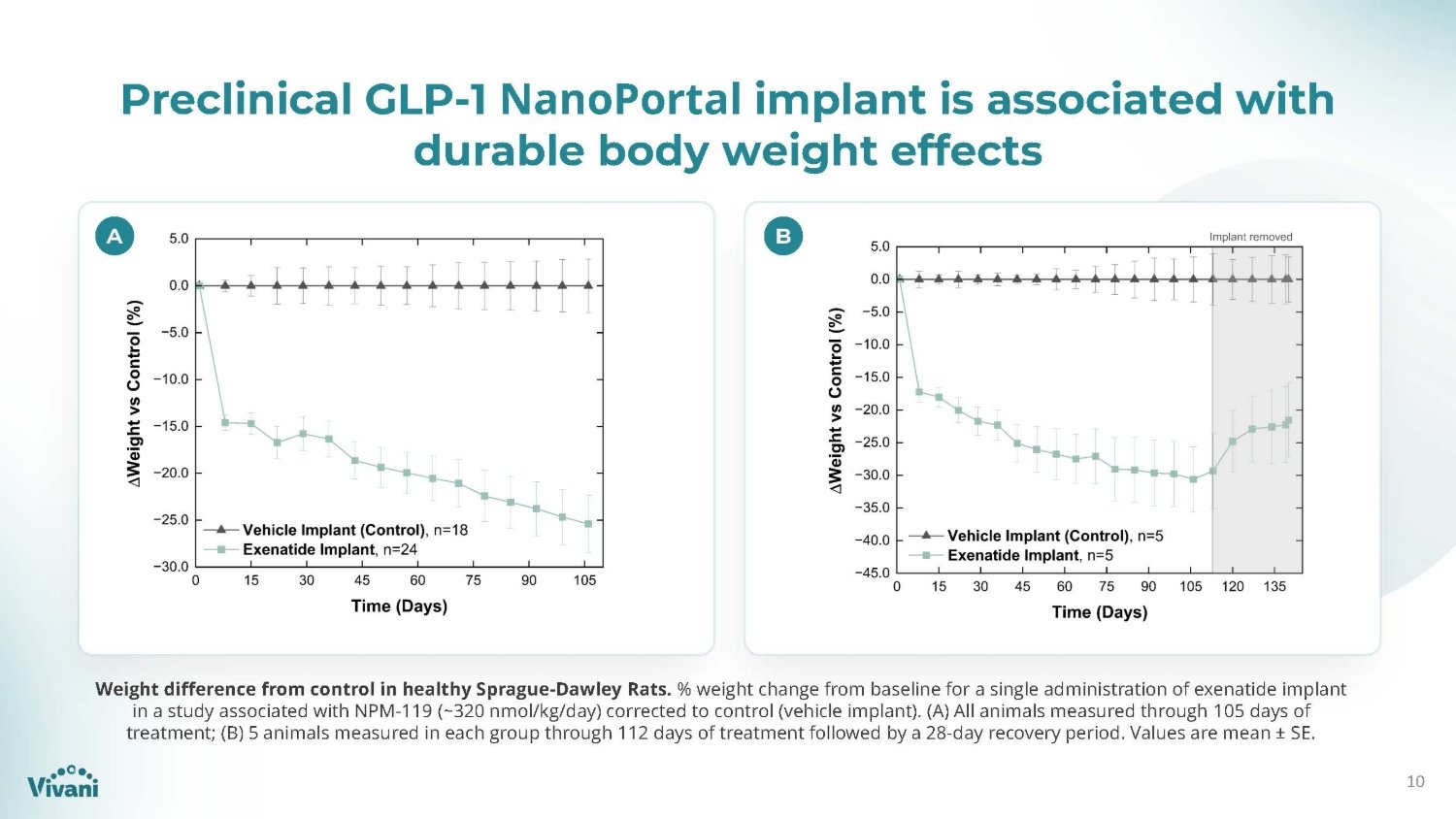 Preclinical GLP-1 NanoPortal implant is associated with durable body weight effects

A

5.0
0.0
−5.0
−10.0
−15.0
−20.0
−25.0
−30.0

ΔWeight vs Control (%)

Vehicle Implant (Control), n=18
Exenatide Implant, n=24

0 15 30 45 60 75 90 105

Time (Days)

B

Implant removed

5.0
0.0
−5.0
−10.0
−15.0
−20.0
−25.0
−30.0
−35.0
−40.0
−45.0

ΔWeight vs Control (%)

Vehicle Implant (Control), n=5
Exenatide Implant, n=5

0 15 30 45 60 75 90 105 120 135

Time (Days)

Weight difference from control in healthy Sprague-Dawley Rats. % weight change from baseline for a single administration of exenatide implant in a study associated with NPM-119 (~320 nmol/kg/day) corrected to control (vehicle implant). (A) All animals measured through 105 days of treatment; (B) 5 animals measured in each group through 112 days of treatment followed by a 28-day recovery period. Values are mean ± SE.

Vivani

10